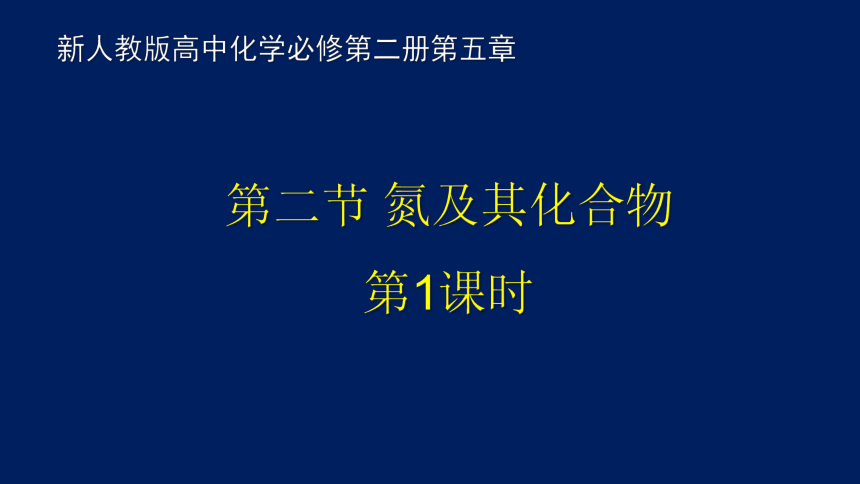 新人教版高中化学必修第二册第五章

第二节 氮及其化合物

第1课时